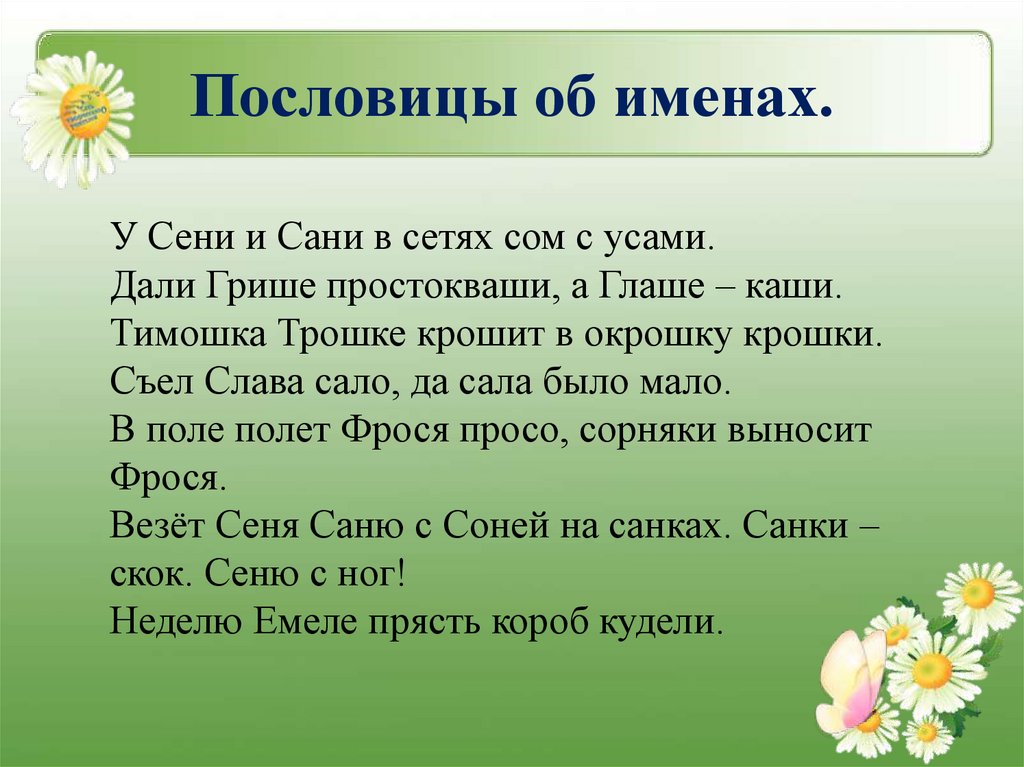 Пословицы об именах.

У Сени и Сани в сетях сом с усами.
Дали Грише простокваши, а Глаше – каши.
Тимошка Трошке крошит в окрошку крошки.
Съел Слава сало, да сала было мало.
В поле полет Фрося просо, сорняки выносит Фрося.
Везёт Сеня Саню с Соней на санках. Санки – скок. Сеню с ног!
Неделю Емеле прясть короб кудели.